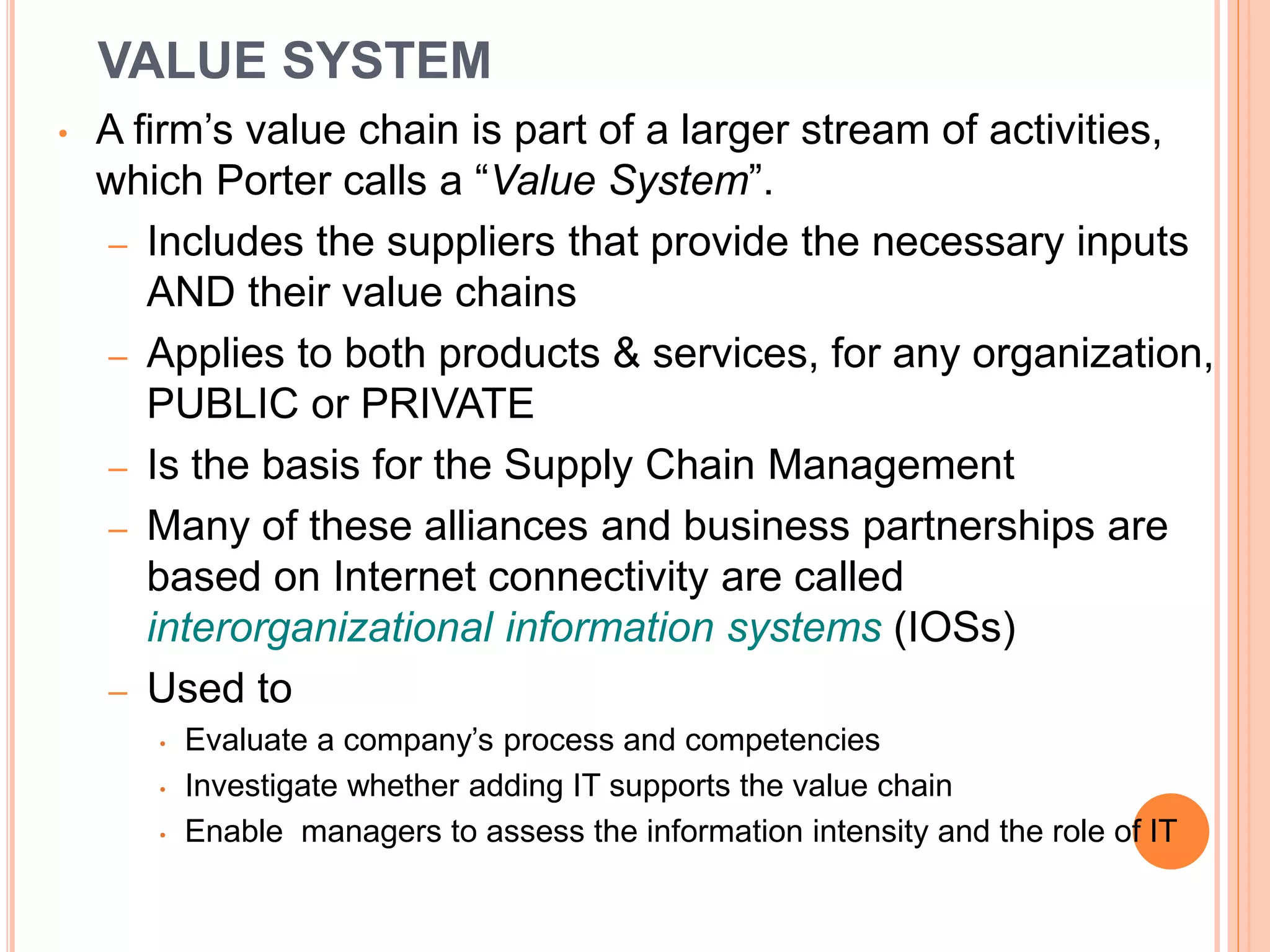 VALUE SYSTEM

• A firm's value chain is part of a larger stream of activities, which Porter calls a "Value System".

– Includes the suppliers that provide the necessary inputs AND their value chains

– Applies to both products & services, for any organization, PUBLIC or PRIVATE

– Is the basis for the Supply Chain Management

– Many of these alliances and business partnerships are based on Internet connectivity are called interorganizational information systems (IOSs)

– Used to

• Evaluate a company's process and competencies

• Investigate whether adding IT supports the value chain

• Enable managers to assess the information intensity and the role of IT